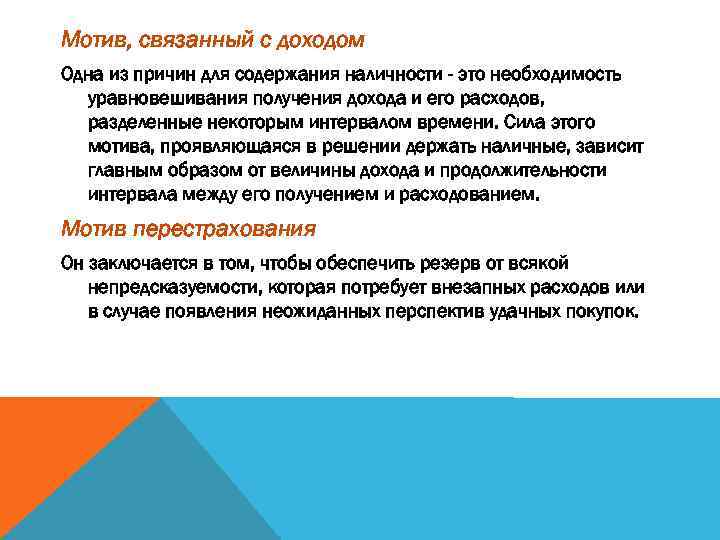 Мотив, связанный с доходом

Одна из причин для содержания наличности - это необходимость уравновешивания получения дохода и его расходов, разделенные некоторым интервалом времени. Сила этого мотива, проявляющаяся в решении держать наличные, зависит главным образом от величины дохода и продолжительности интервала между его получением и расходованием.

Мотив перестрахования

Он заключается в том, чтобы обеспечить резерв от всякой непредсказуемости, которая потребует внезапных расходов или в случае появления неожиданных перспектив удачных покупок.